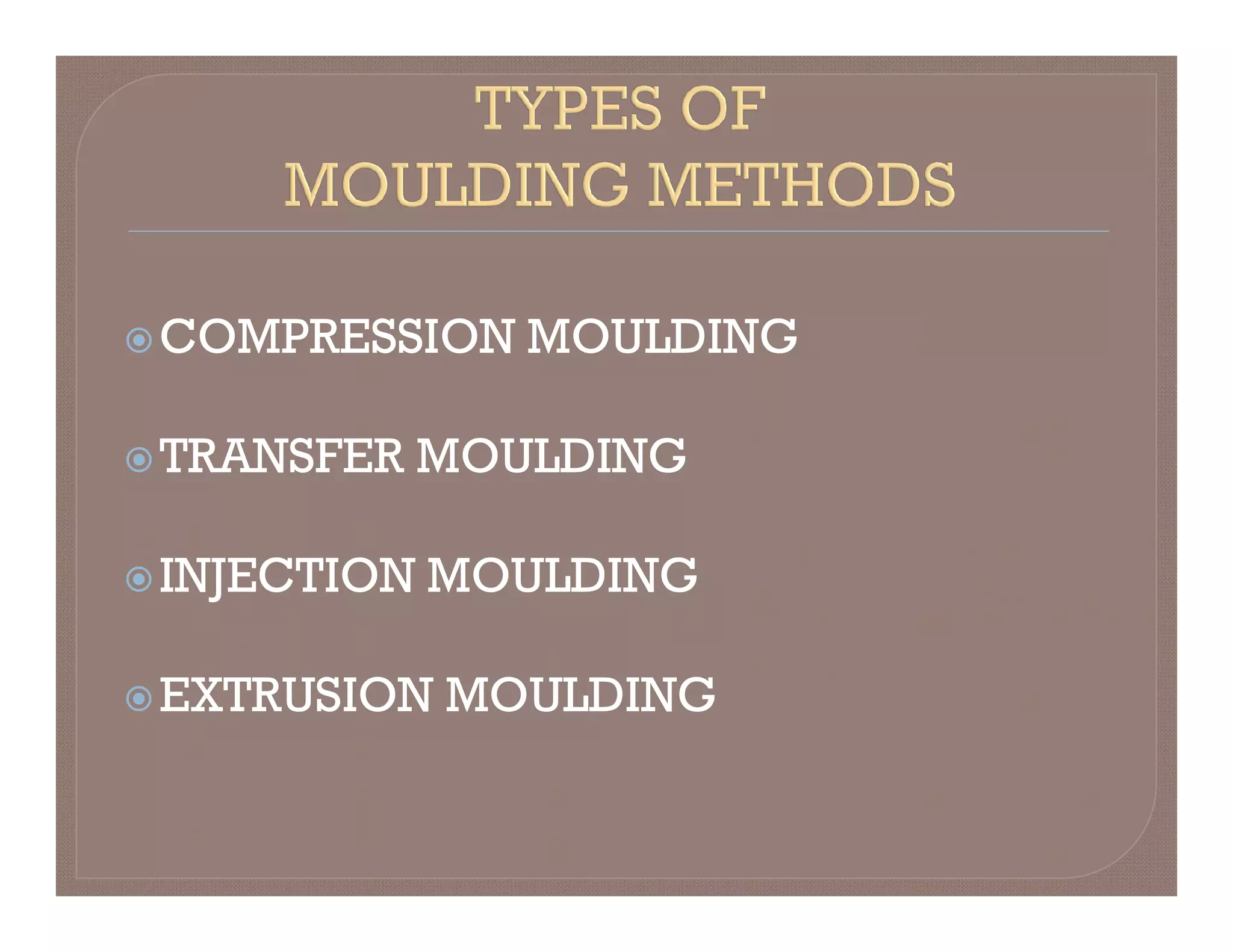 TYPES OF
MOULDING METHODS

COMPRESSION MOULDING

TRANSFER MOULDING

INJECTION MOULDING

EXTRUSION MOULDING